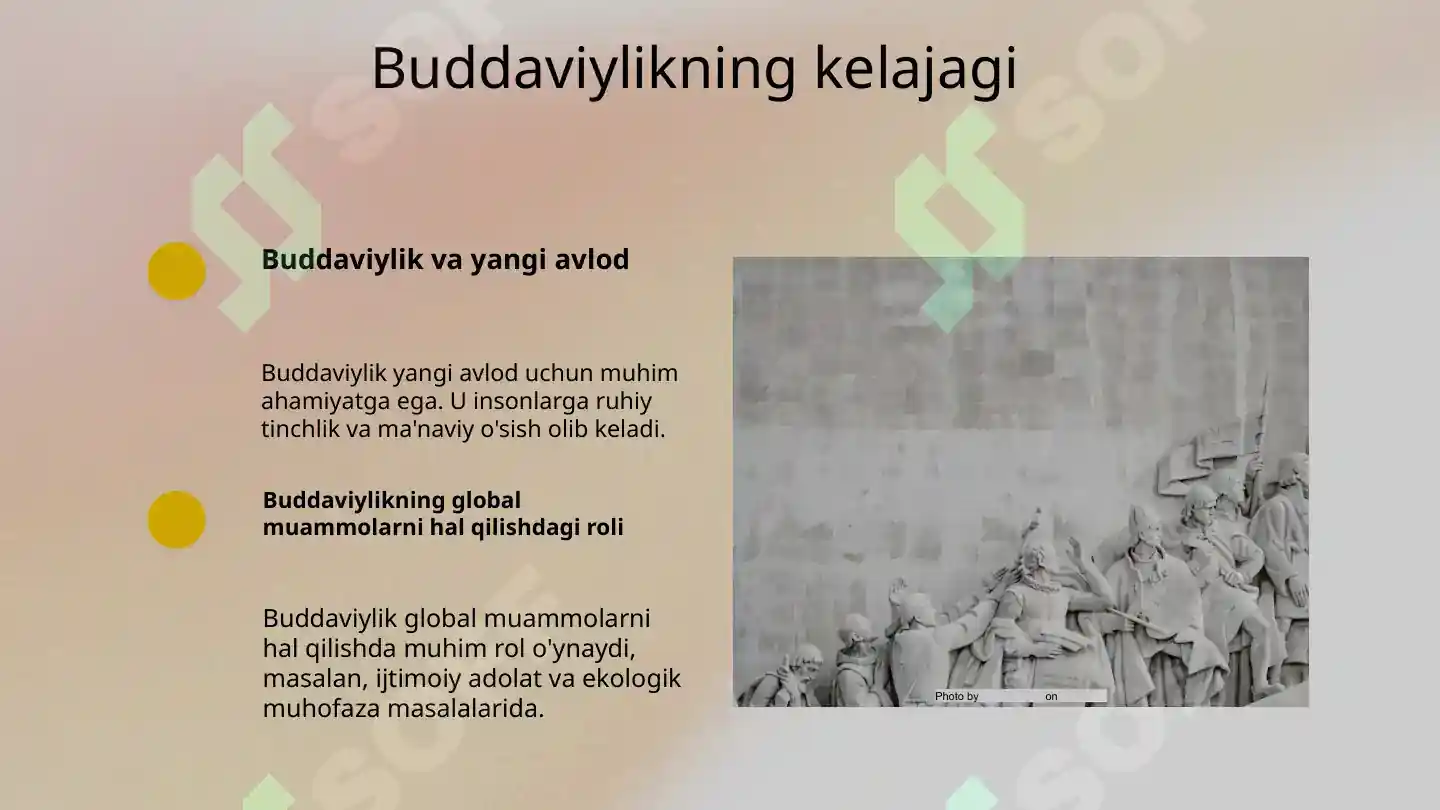 Buddaviylikning kelajagi

Buddaviylik va yangi avlod

Buddaviylik yangi avlod uchun muhim ahamiyatga ega. U insonlarga ruhiy tinchlik va ma'naviy o'sish olib keladi.

Buddaviylikning global muammolarni hal qilishdagi roli

Buddaviylik global muammolarni hal qilishda muhim rol o'ynaydi, masalan, ijtimoiy adolat va ekologik muhofaza masalalarida.

Photo by on